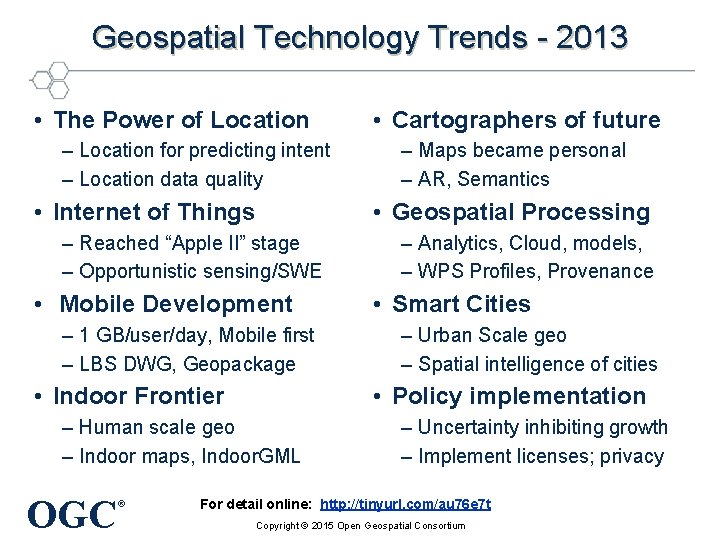 Geospatial Technology Trends - 2013

• The Power of Location
– Location for predicting intent
– Location data quality
• Internet of Things
– Reached “Apple II” stage
– Opportunistic sensing/SWE
• Mobile Development
– 1 GB/user/day, Mobile first
– LBS DWG, Geopackage
• Indoor Frontier
– Human scale geo
– Indoor maps, IndoorGML

• Cartographers of future
– Maps became personal
– AR, Semantics
• Geospatial Processing
– Analytics, Cloud, models,
– WPS Profiles, Provenance
• Smart Cities
– Urban Scale geo
– Spatial intelligence of cities
• Policy implementation
– Uncertainty inhibiting growth
– Implement licenses; privacy

OGC®

For detail online: http://tinyurl.com/au76e7t

Copyright © 2015 Open Geospatial Consortium